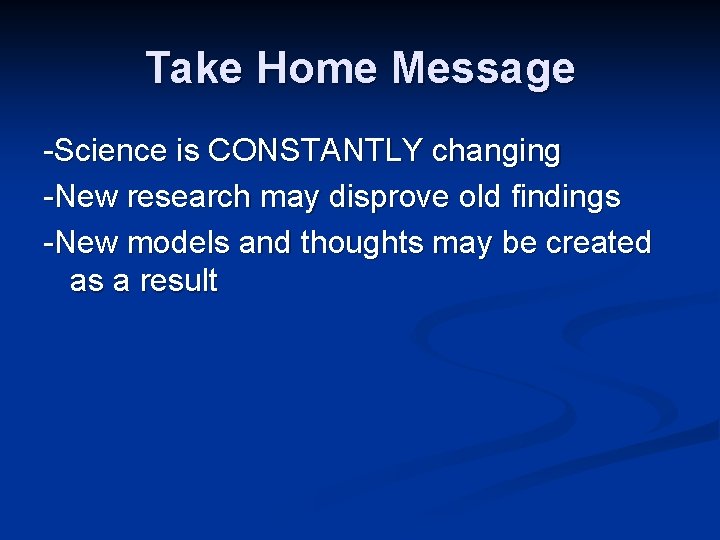 Take Home Message

-Science is CONSTANTLY changing

-New research may disprove old findings

-New models and thoughts may be created as a result